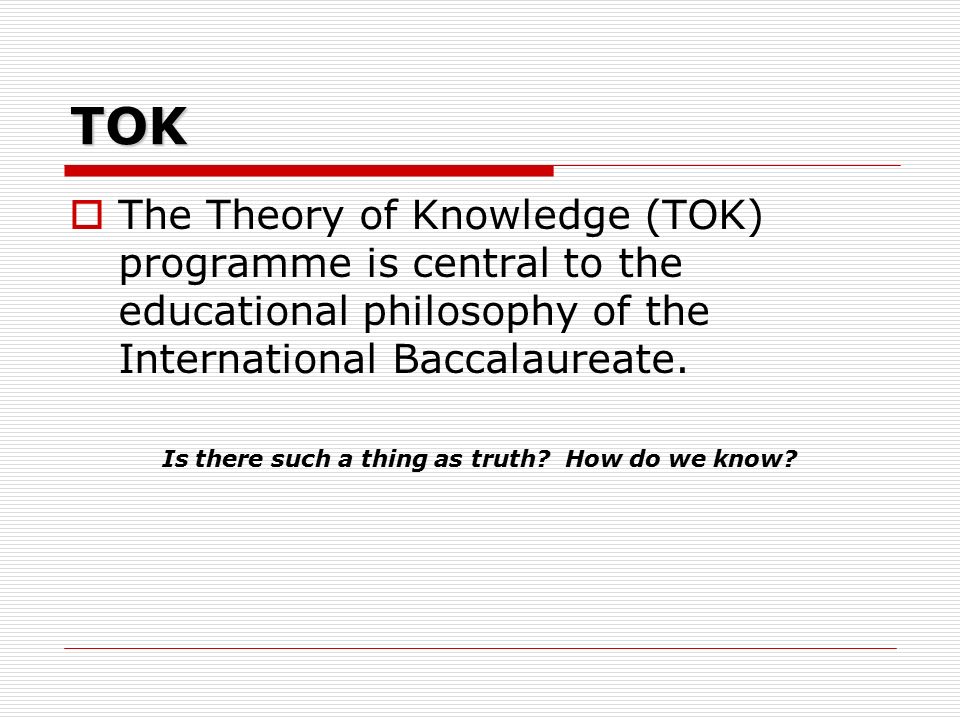 TOK

The Theory of Knowledge (TOK) programme is central to the educational philosophy of the International Baccalaureate.

Is there such a thing as truth?  How do we know?